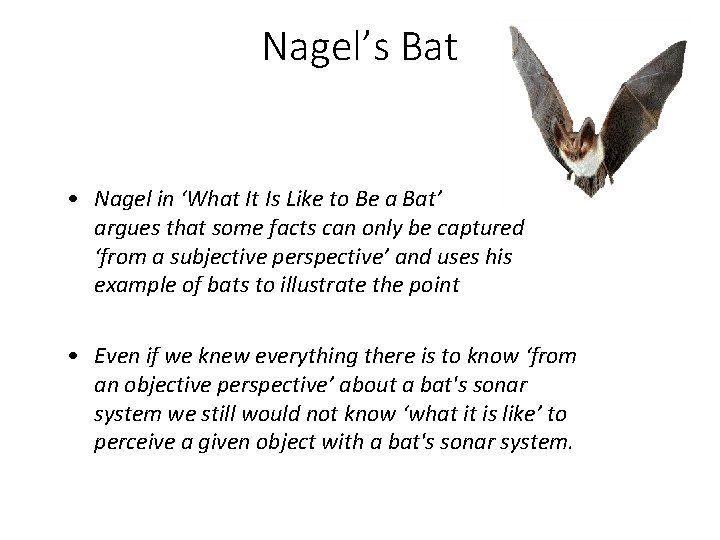 Nagel’s Bat

• Nagel in ‘What It Is Like to Be a Bat’ argues that some facts can only be captured ‘from a subjective perspective’ and uses his example of bats to illustrate the point

• Even if we knew everything there is to know ‘from an objective perspective’ about a bat's sonar system we still would not know ‘what it is like’ to perceive a given object with a bat's sonar system.